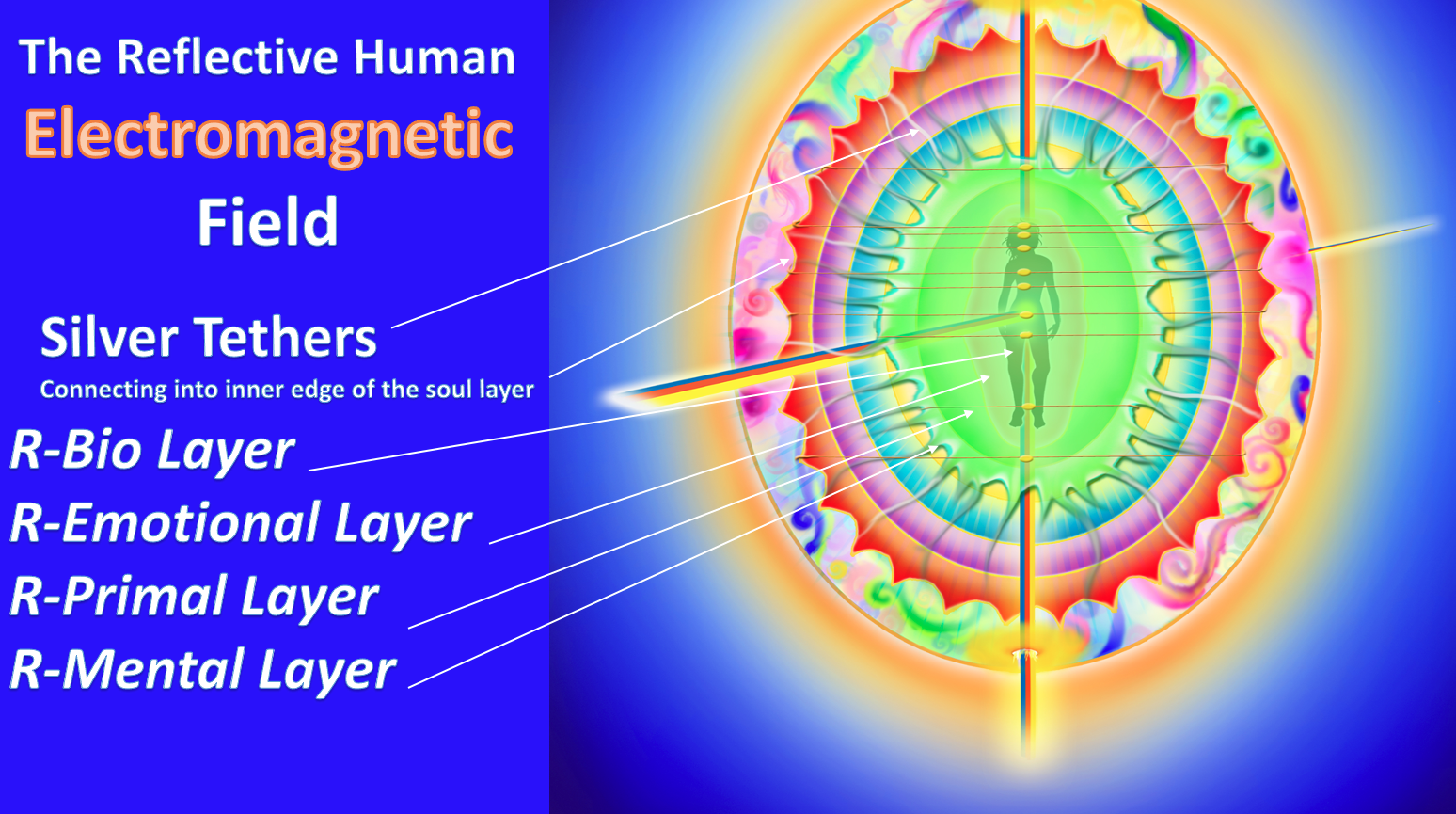 The Reflective Human
Electromagnetic
Field

Silver Tethers
Connecting into inner edge of the soul layer

R-Bio Layer
R-Emotional Layer
R-Primal Layer
R-Mental Layer